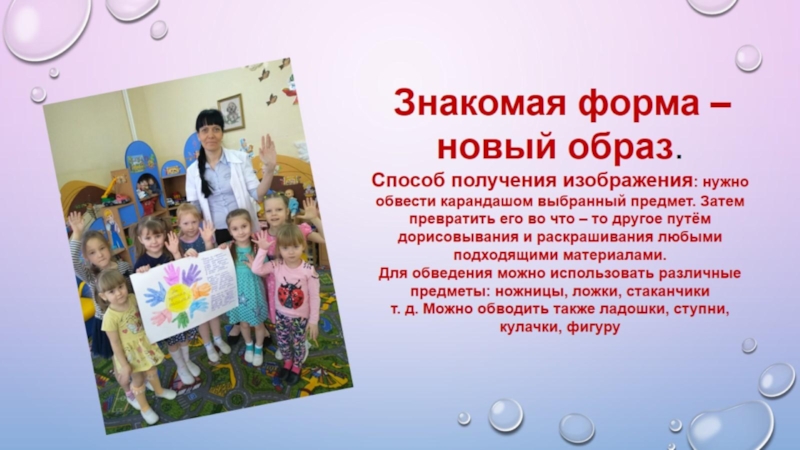 Знакомая форма – новый образ.

Способ получения изображения: нужно обвести карандашом выбранный предмет. Затем превратить его во что – то другое путём дорисовывания и раскрашивания любыми подходящими материалами.
Для обведения можно использовать различные предметы: ножницы, ложки, стаканчики т. д. Можно обводить также ладошки, ступни, кулачки, фигуру